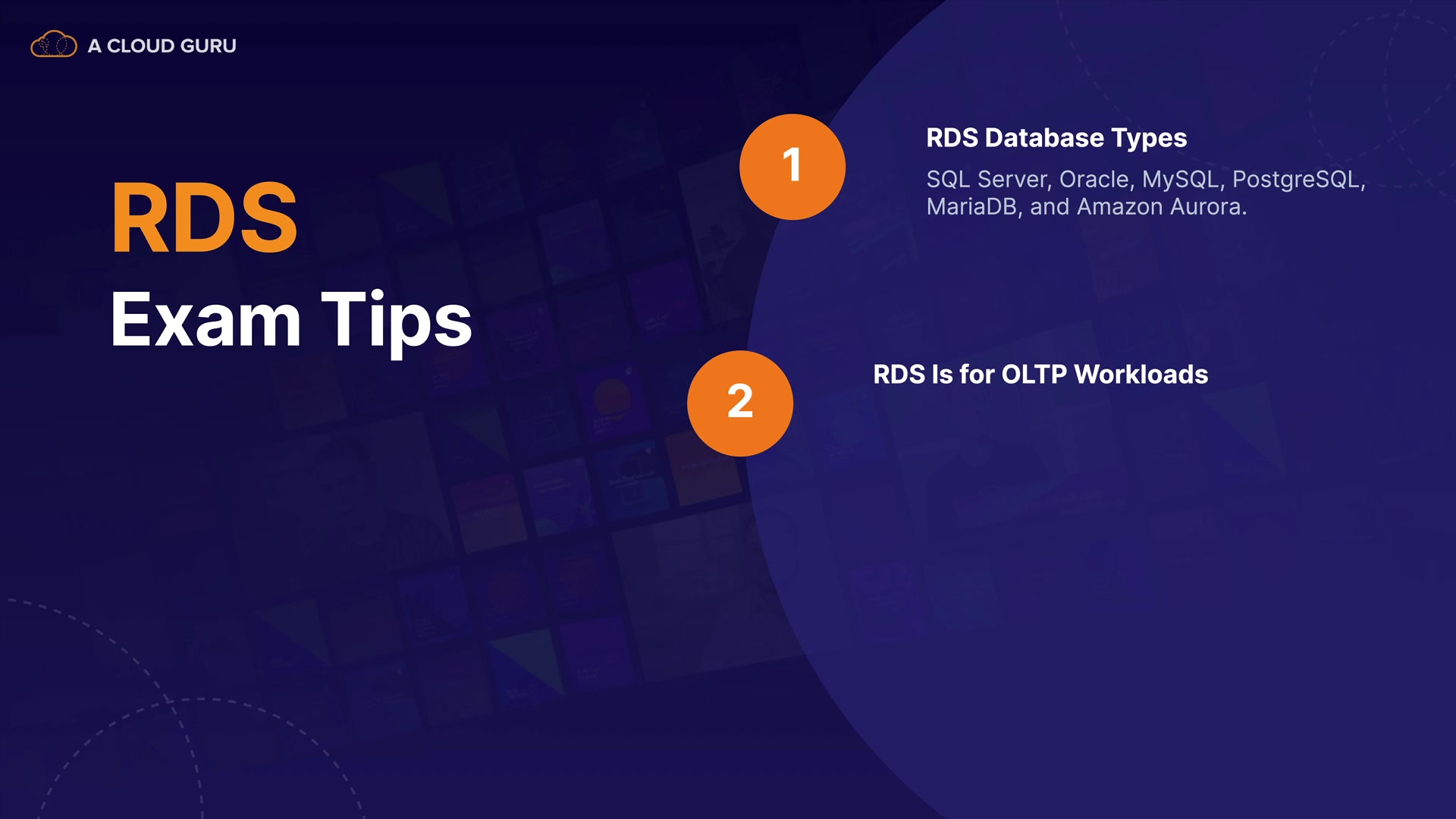 A CLOUD GURU

RDS
Exam Tips

1

RDS Database Types

SQL Server, Oracle, MySQL, PostgreSQL, MariaDB, and Amazon Aurora.

2

RDS Is for OLTP Workloads